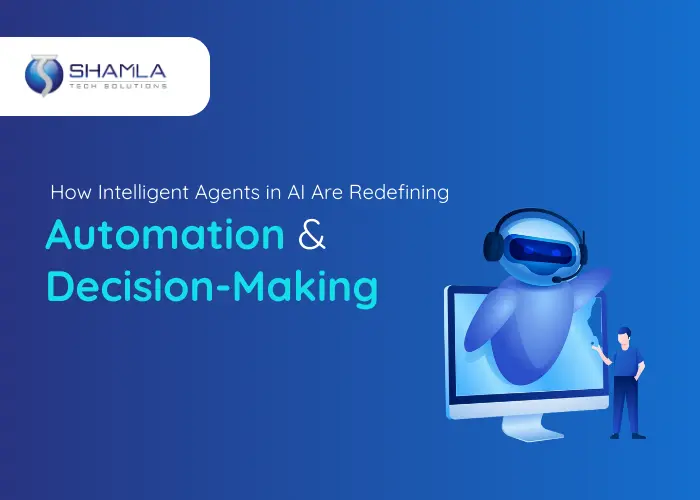 SHAMLA
TECH SOLUTIONS

How Intelligent Agents in AI Are Redefining

Automation & Decision-Making